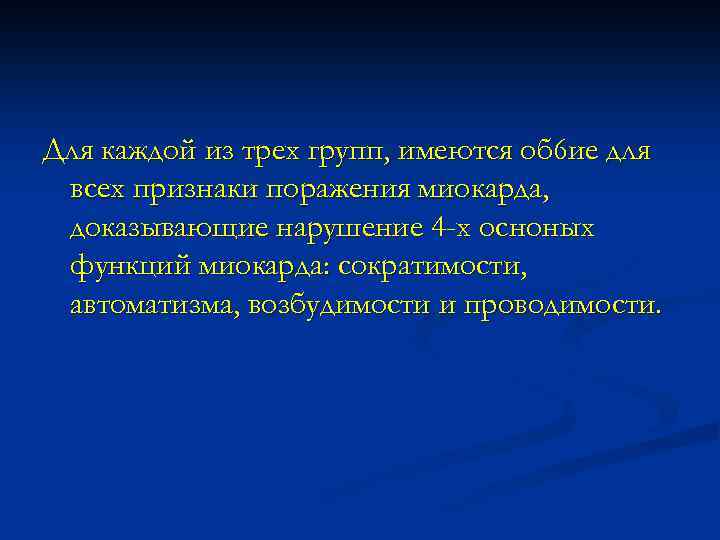 Для каждой из трех групп, имеются оббие для всех признаки поражения миокарда, доказывающие нарушение 4-х осноных функций миокарда: сократимости, автоматизма, возбудимости и проводимости.